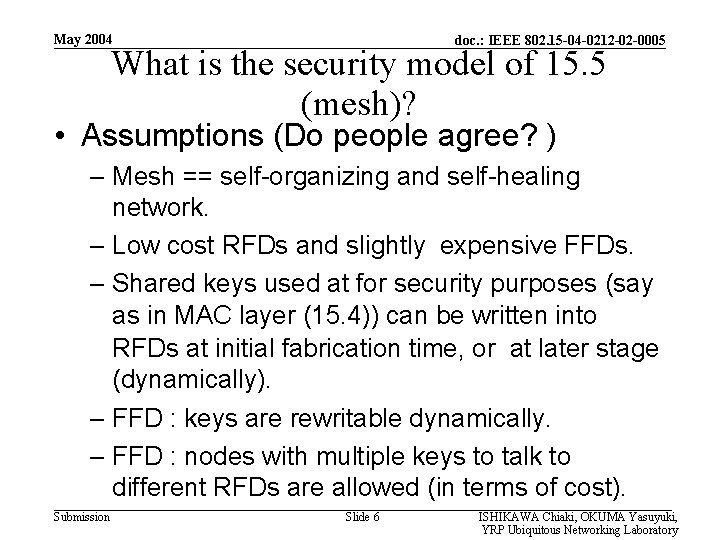 May 2004

doc.: IEEE 802.15-04-0212-02-0005

What is the security model of 15.5 (mesh)?

• Assumptions (Do people agree? )

– Mesh == self-organizing and self-healing network.

– Low cost RFDs and slightly expensive FFDs.

– Shared keys used at for security purposes (say as in MAC layer (15.4)) can be written into RFDs at initial fabrication time, or at later stage (dynamically).

– FFD : keys are rewritable dynamically.

– FFD : nodes with multiple keys to talk to different RFDs are allowed (in terms of cost).

Submission

Slide 6

ISHIKAWA Chiaki, OKUMA Yasuyuki, YRP Ubiquitous Networking Laboratory